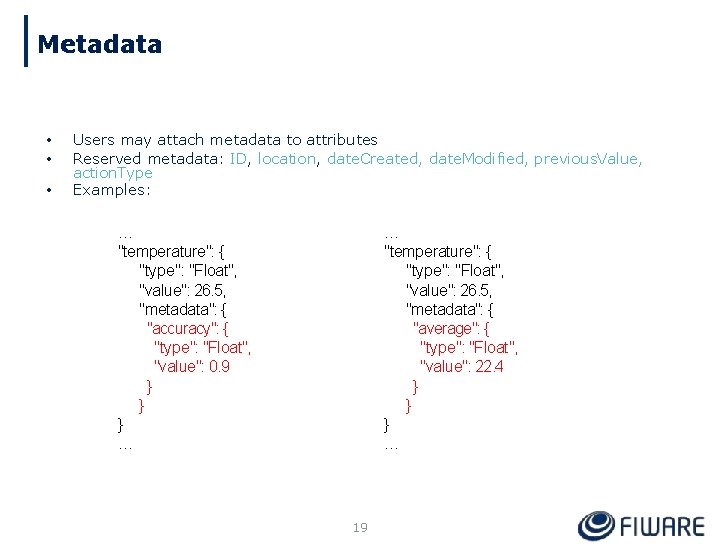 Metadata

• Users may attach metadata to attributes
• Reserved metadata: ID, location, dateCreated, dateModified, previousValue, actionType
• Examples:

…
"temperature": {
"type": "Float",
"value": 26.5,
"metadata": {
"accuracy": {
"type": "Float",
"value": 0.9
}
}
}
…

…
"temperature": {
"type": "Float",
"value": 26.5,
"metadata": {
"average": {
"type": "Float",
"value": 22.4
}
}
}
…

19

FIWARE